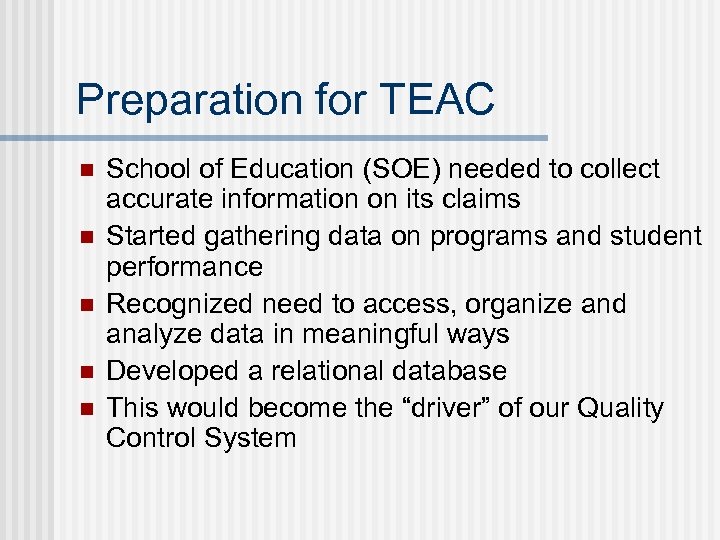 Preparation for TEAC

- School of Education (SOE) needed to collect accurate information on its claims
- Started gathering data on programs and student performance
- Recognized need to access, organize and analyze data in meaningful ways
- Developed a relational database
- This would become the “driver” of our Quality Control System